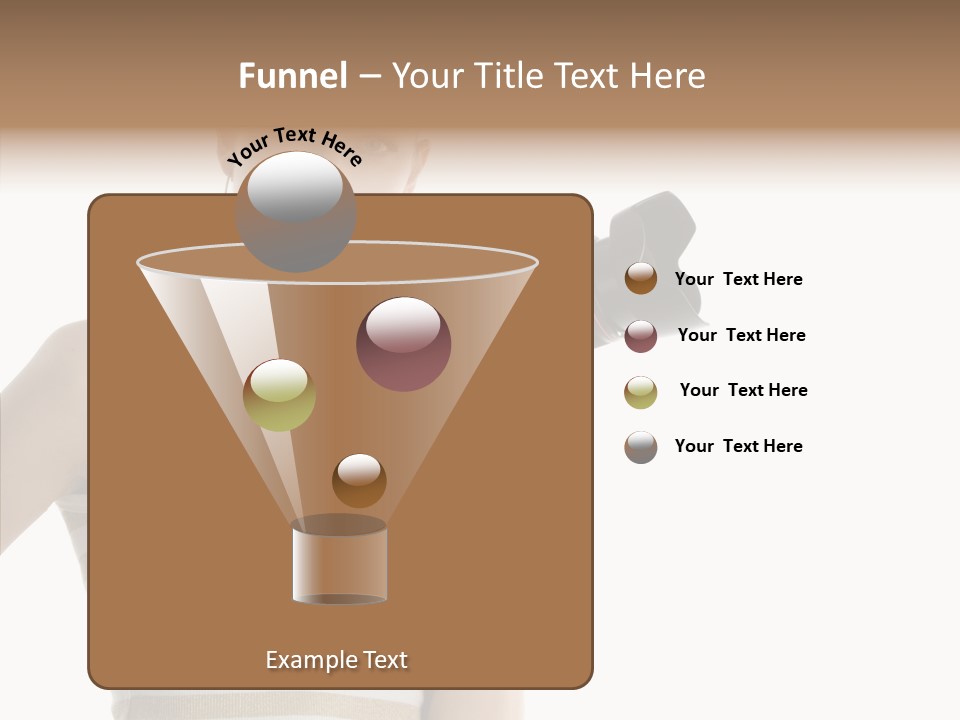 Funnel – Your Title Text Here

Your Text Here

Your Text Here

Your Text Here

Your Text Here

Your Text Here

Example Text